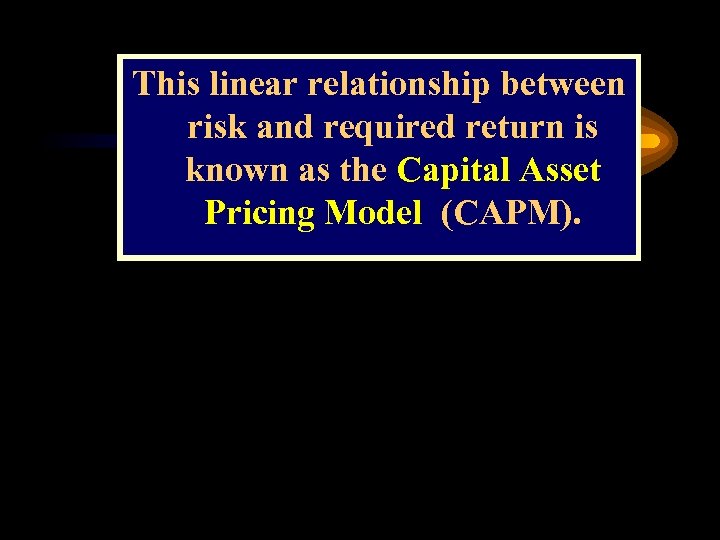 This linear relationship between risk and required return is known as the Capital Asset Pricing Model (CAPM).